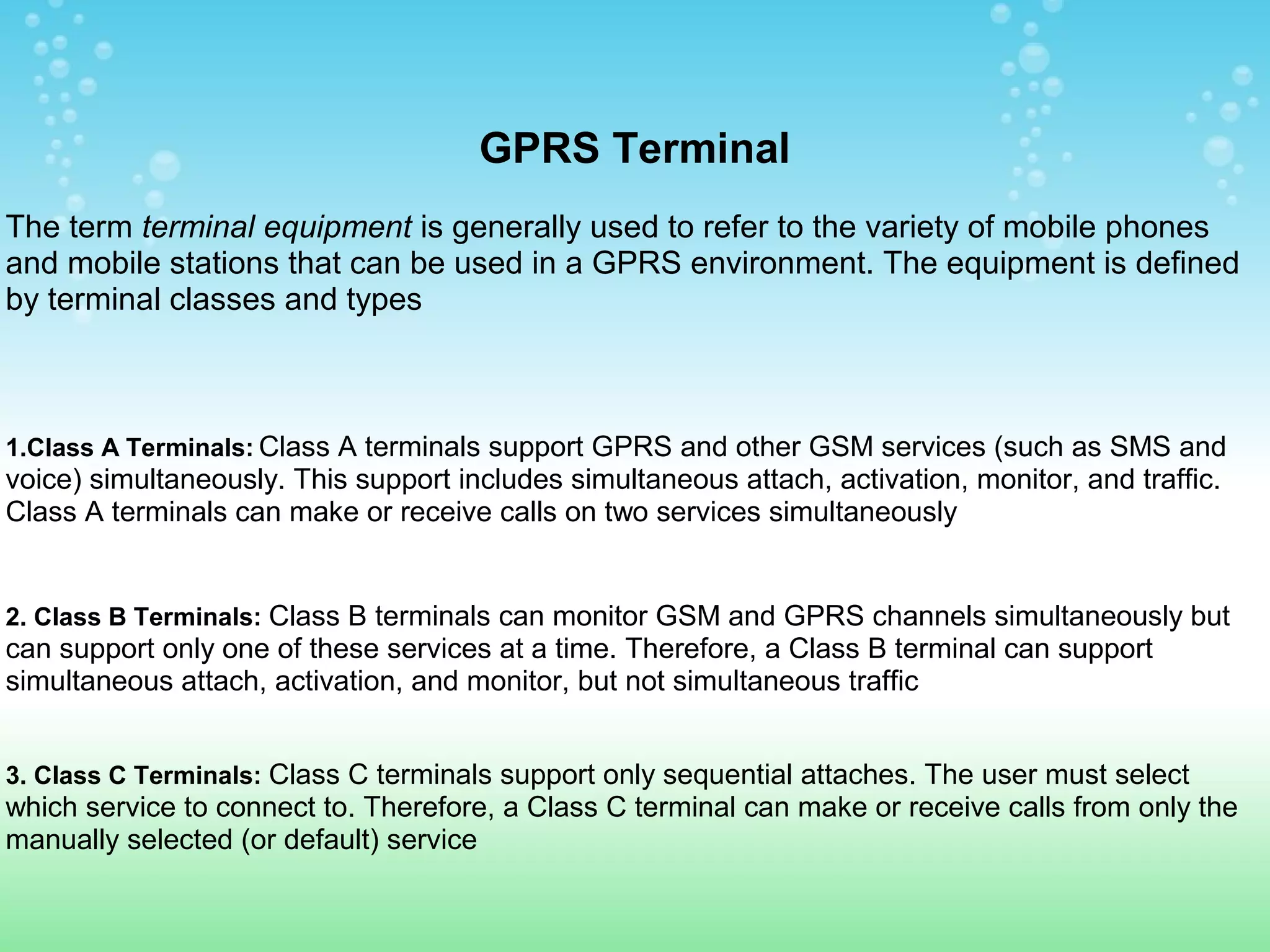 GPRS Terminal

The term terminal equipment is generally used to refer to the variety of mobile phones and mobile stations that can be used in a GPRS environment. The equipment is defined by terminal classes and types

1.Class A Terminals: Class A terminals support GPRS and other GSM services (such as SMS and voice) simultaneously. This support includes simultaneous attach, activation, monitor, and traffic. Class A terminals can make or receive calls on two services simultaneously

2. Class B Terminals: Class B terminals can monitor GSM and GPRS channels simultaneously but can support only one of these services at a time. Therefore, a Class B terminal can support simultaneous attach, activation, and monitor, but not simultaneous traffic

3. Class C Terminals: Class C terminals support only sequential attaches. The user must select which service to connect to. Therefore, a Class C terminal can make or receive calls from only the manually selected (or default) service